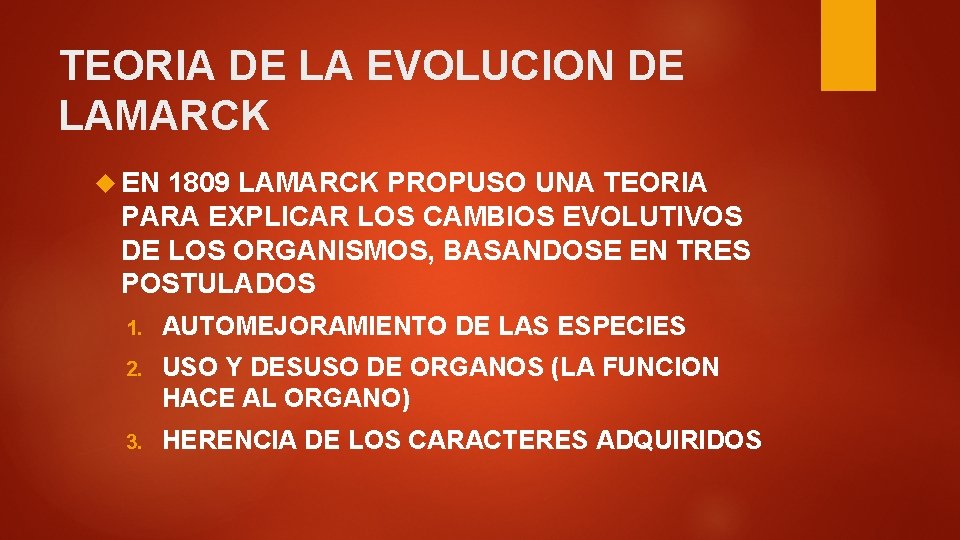 TEORIA DE LA EVOLUCION DE LAMARCK

EN 1809 LAMARCK PROPUSO UNA TEORIA PARA EXPLICAR LOS CAMBIOS EVOLUTIVOS DE LOS ORGANISMOS, BASANDOSE EN TRES POSTULADOS

1. AUTOMEJORAMIENTO DE LAS ESPECIES
2. USO Y DESUSO DE ORGANOS (LA FUNCION HACE AL ORGANO)
3. HERENCIA DE LOS CARACTERES ADQUIRIDOS